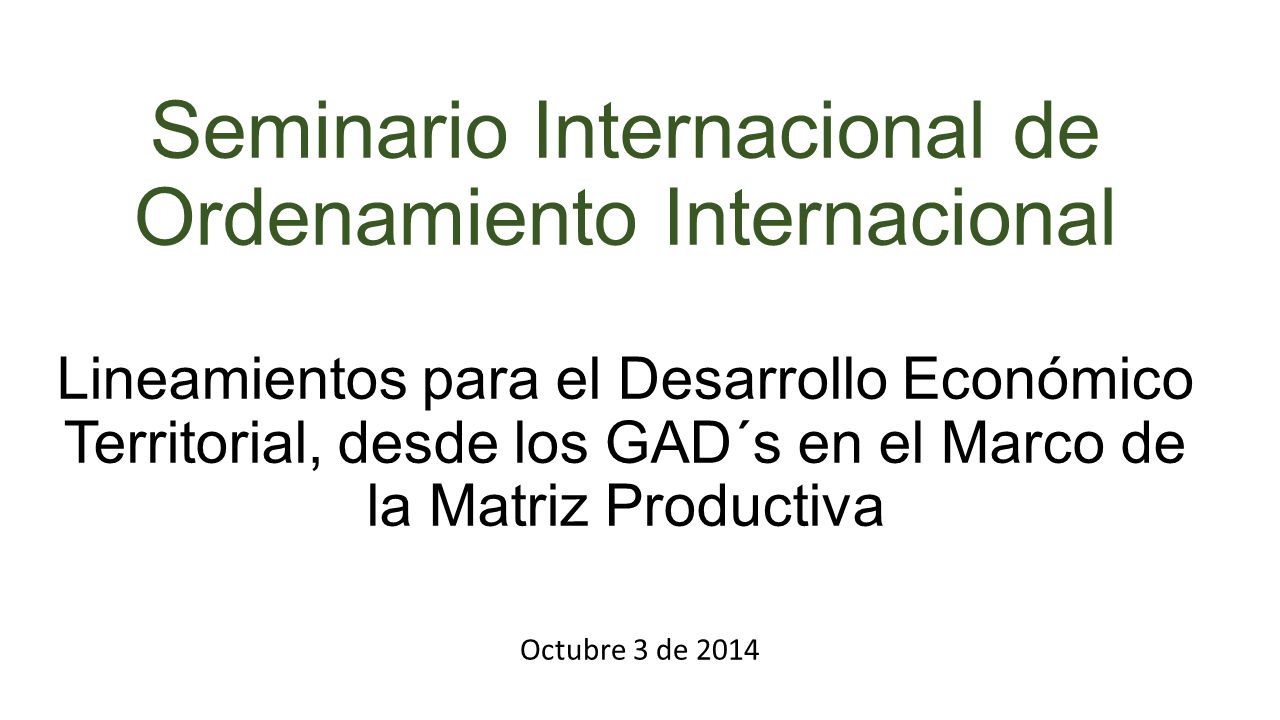 Seminario Internacional de Ordenamiento Internacional

Lineamientos para el Desarrollo Económico Territorial, desde los GAD´s en el Marco de la Matriz Productiva

Octubre 3 de 2014